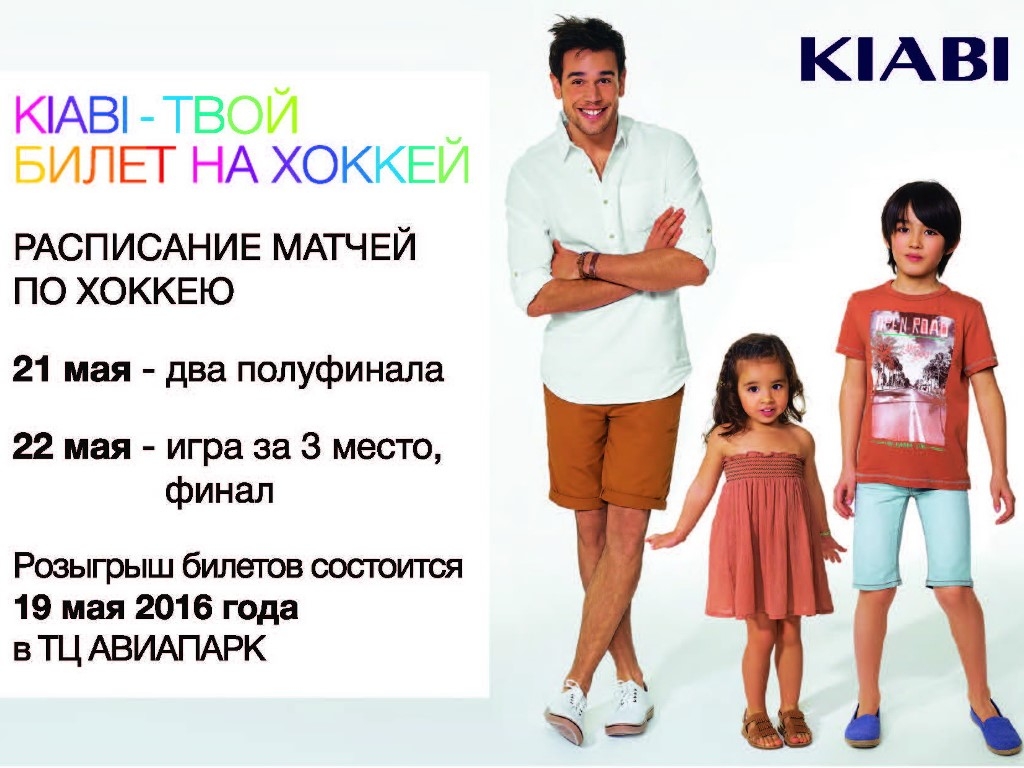 KIABI

KIABI - ТВОЙ БИЛЕТ НА ХОККЕЙ

РАСПИСАНИЕ МАТЧЕЙ ПО ХОККЕЮ

21 мая - два полуфинала

22 мая - игра за 3 место, финал

Розыгрыш билетов состоится 19 мая 2016 года в ТЦ АВИАПАРК

OPEN ROAD